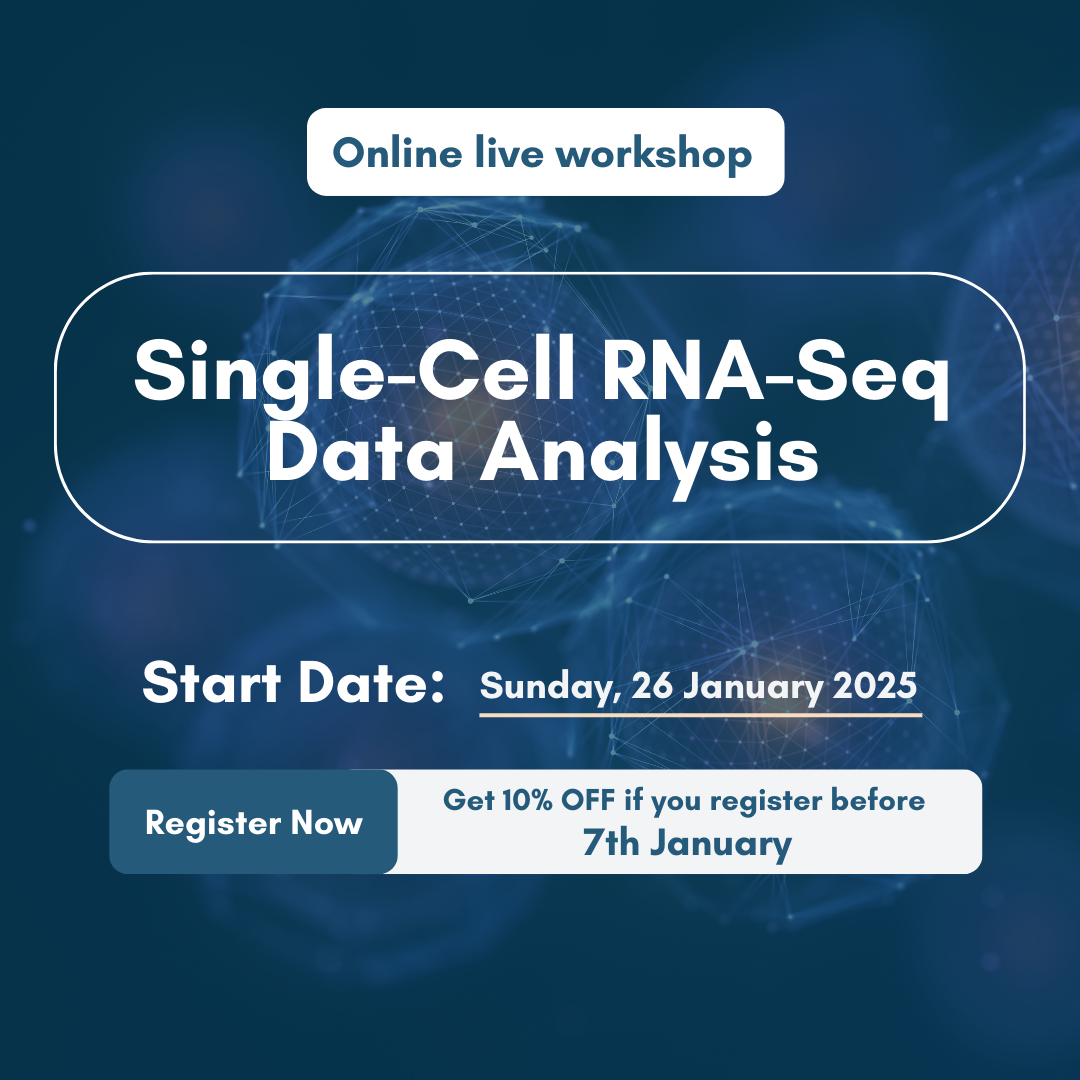 Online live workshop

Single-Cell RNA-Seq Data Analysis

Start Date: Sunday, 26 January 2025

Register Now

Get 10% OFF if you register before 7th January